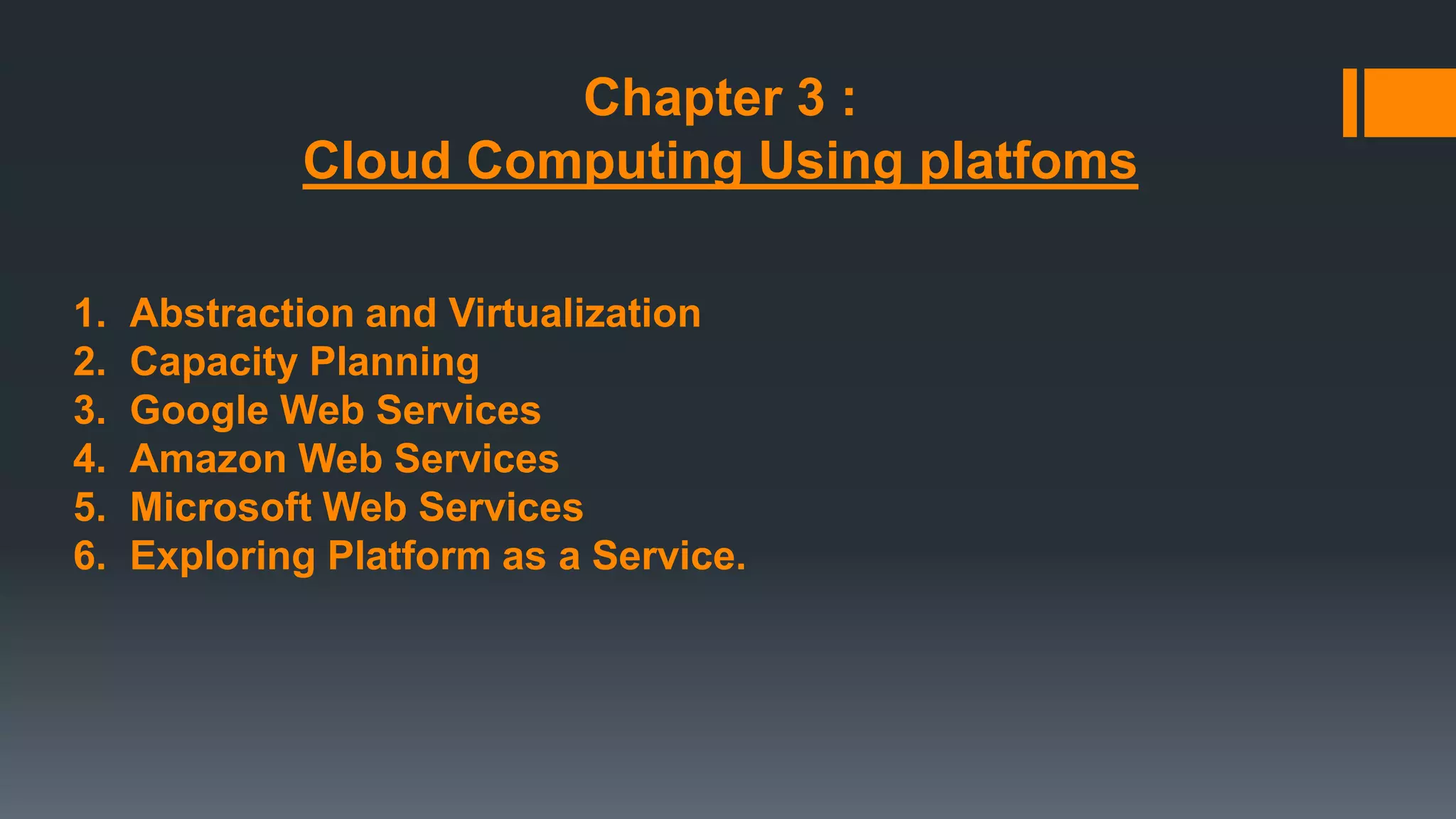 Chapter 3 :
Cloud Computing Using platfoms

1. Abstraction and Virtualization
2. Capacity Planning
3. Google Web Services
4. Amazon Web Services
5. Microsoft Web Services
6. Exploring Platform as a Service.